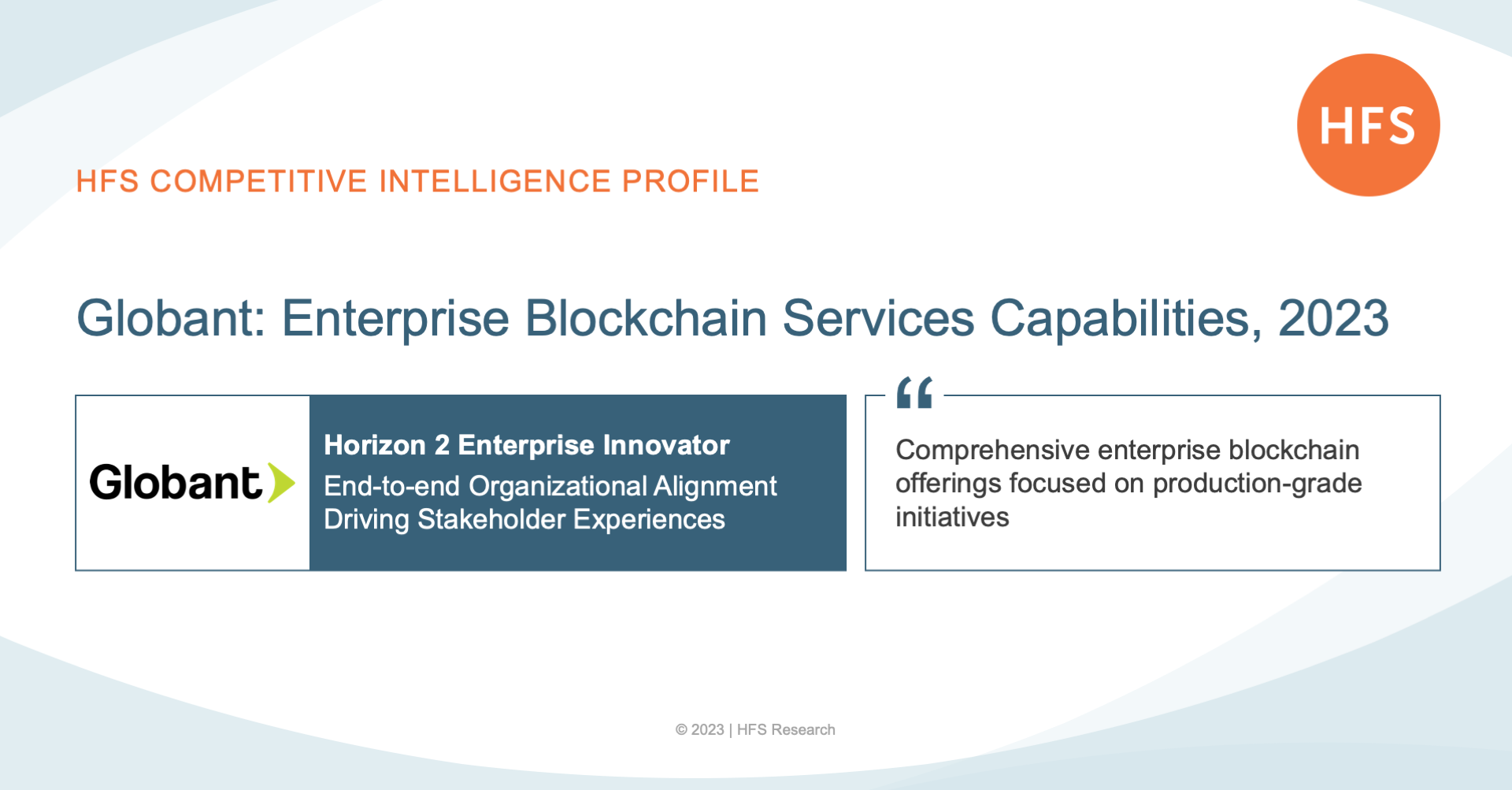 HFS

HFS COMPETITIVE INTELLIGENCE PROFILE

Globant: Enterprise Blockchain Services Capabilities, 2023

Globant

Horizon 2 Enterprise Innovator

End-to-end Organizational Alignment Driving Stakeholder Experiences

“

Comprehensive enterprise blockchain offerings focused on production-grade initiatives

© 2023 | HFS Research